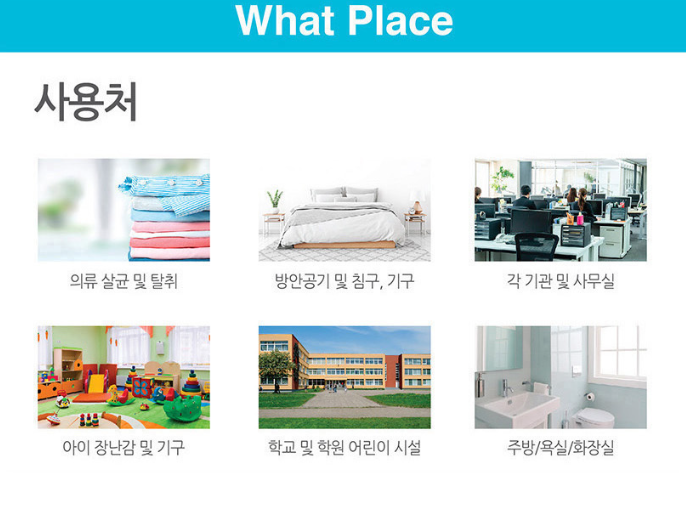 What Place

사용처

의류 살균 및 탈취

방안공기 및 침구, 기구

각 기관 및 사무실

아이 장난감 및 기구

학교 및 학원 어린이 시설

주방/욕실/화장실